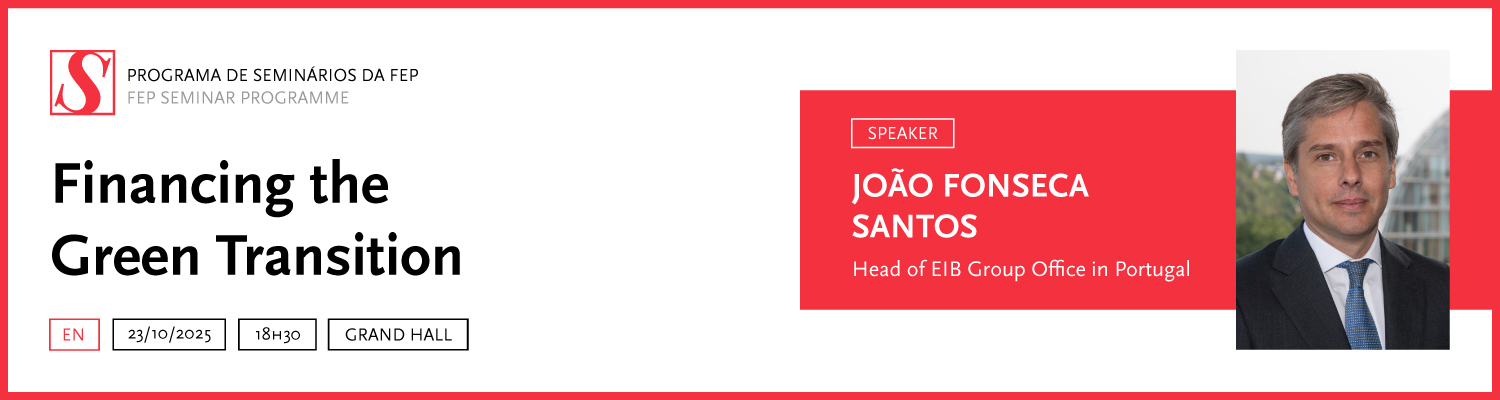 S

PROGRAMA DE SEMINÁRIOS DA FEP
FEP SEMINAR PROGRAMME

Financing the Green Transition

EN

23/10/2025

18H30

GRAND HALL

SPEAKER

JOÃO FONSECA SANTOS

Head of EIB Group Office in Portugal